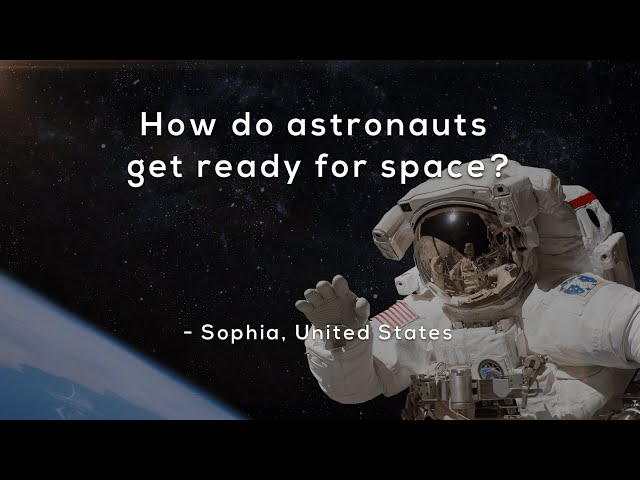 How do astronauts get ready for space?

- Sophia, United States